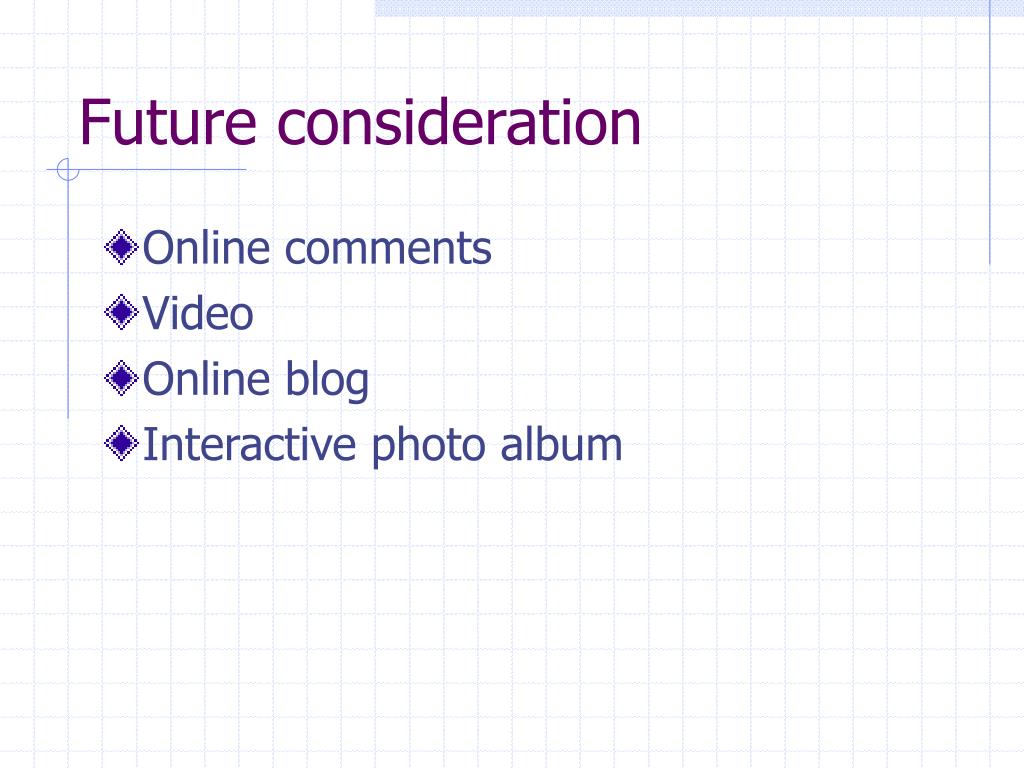 Future consideration

Online comments
Video
Online blog
Interactive photo album